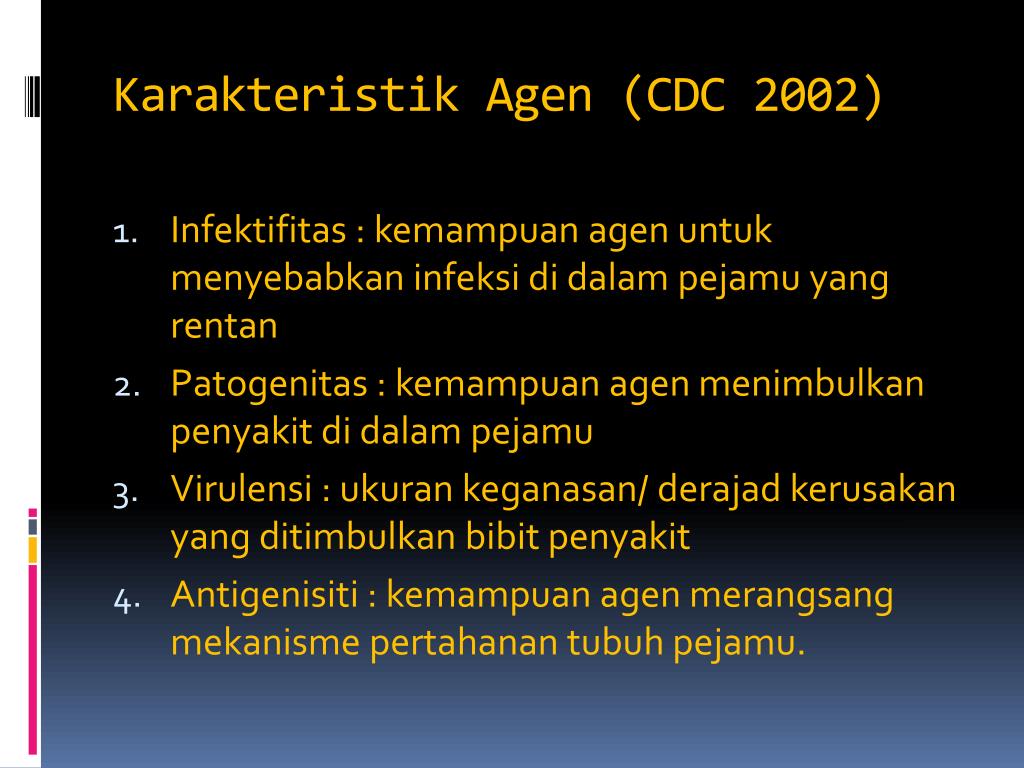 Karakteristik Agen (CDC 2002)

1. Infektifitas : kemampuan agen untuk menyebabkan infeksi di dalam pejamu yang rentan
2. Patogenitas : kemampuan agen menimbulkan penyakit di dalam pejamu
3. Virulensi : ukuran keganasan/ derajad kerusakan yang ditimbulkan bibit penyakit
4. Antigenisiti : kemampuan agen merangsang mekanisme pertahanan tubuh pejamu.